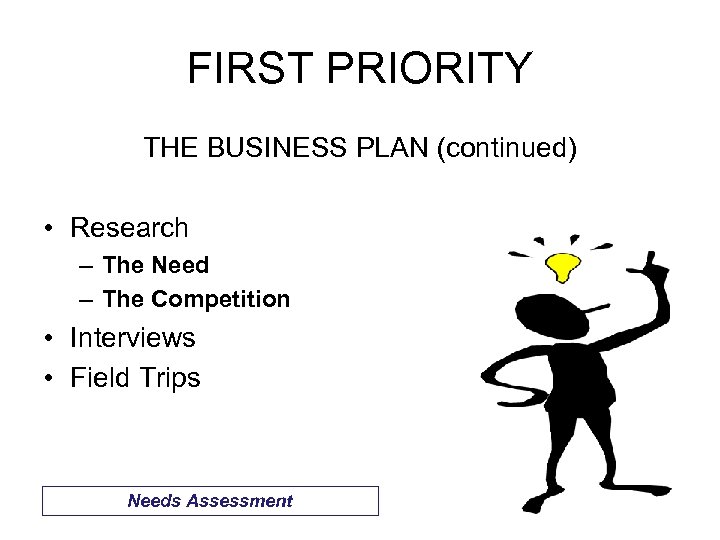 FIRST PRIORITY

THE BUSINESS PLAN (continued)

• Research
– The Need
– The Competition
• Interviews
• Field Trips

Needs Assessment